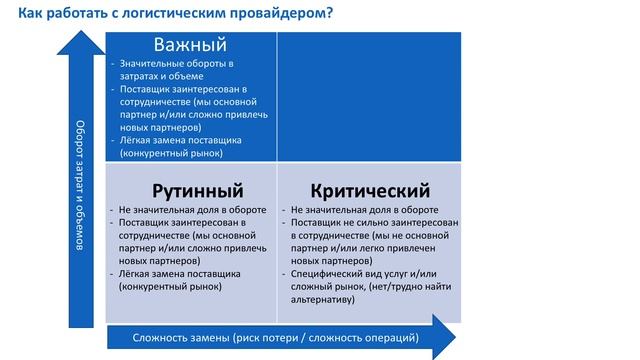 Как работать с логистическим провайдером?

Оборот затрат и объемов

Важный

- Значительные обороты в затратах и объеме
- Поставщик заинтересован в сотрудничестве (мы основной партнер и/или сложно привлечь новых партнеров)
- Лёгкая замена поставщика (конкурентный рынок)

Рутинный

- Не значительная доля в обороте
- Поставщик заинтересован в сотрудничестве (мы основной партнер и/или сложно привлечь новых партнеров)
- Лёгкая замена поставщика (конкурентный рынок)

Критический

- Не значительная доля в обороте
- Поставщик не сильно заинтересован в сотрудничестве (мы не основной партнер и/или легко привлечен новых партнеров)
- Специфический вид услуг и/или сложный рынок, (нет/трудно найти альтернативу)

Сложность замены (риск потери / сложность операций)